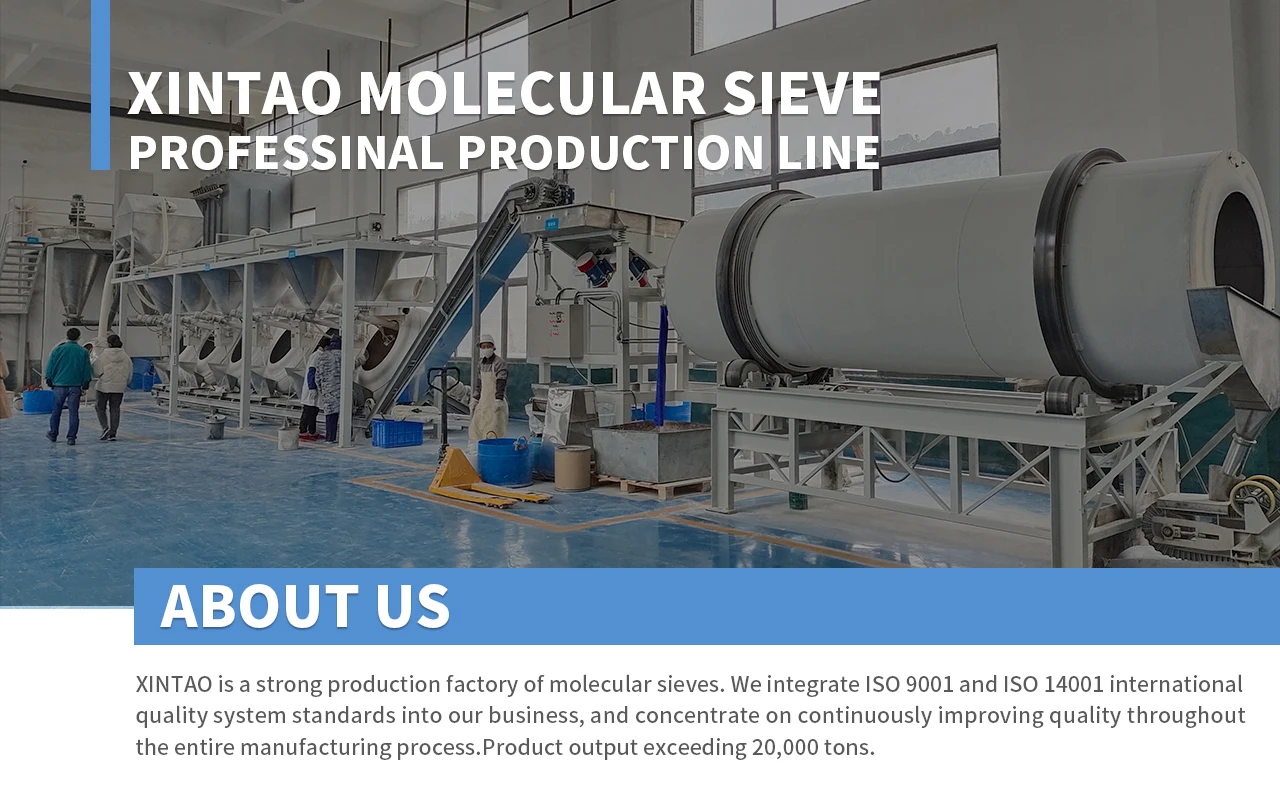 XINTAO MOLECULAR SIEVE
PROFESSINAL PRODUCTION LINE

ABOUT US

XINTAO is a strong production factory of molecular sieves. We integrate ISO 9001 and ISO 14001 international quality system standards into our business, and concentrate on continuously improving quality throughout the entire manufacturing process.Product output exceeding 20,000 tons.